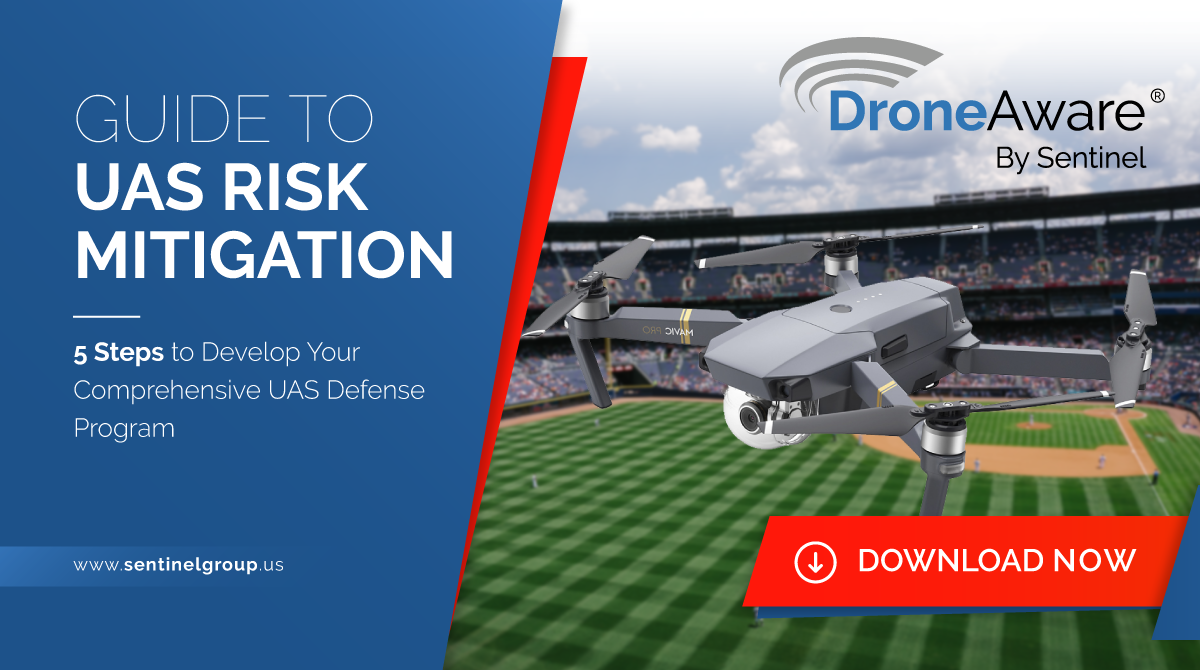 GUIDE TO
UAS RISK MITIGATION

5 Steps to Develop Your Comprehensive UAS Defense Program

www.sentinelgroup.us

DroneAware®
By Sentinel

MAVIC PRO

DOWNLOAD NOW